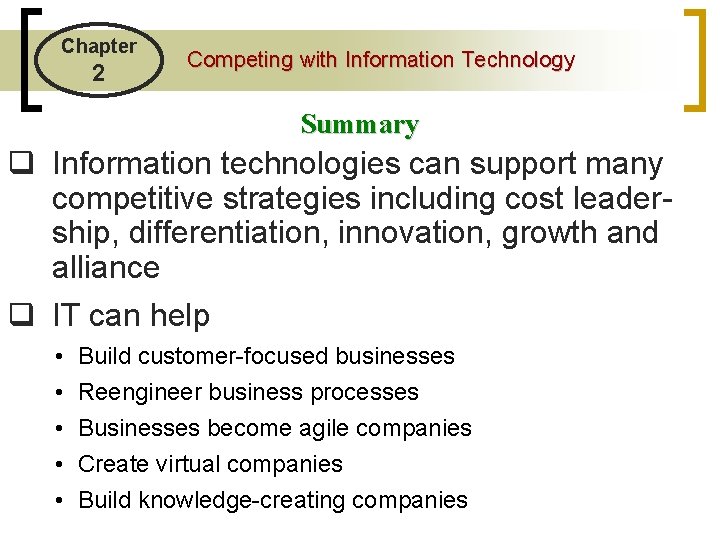 Chapter 2

Competing with Information Technology

Summary

❑ Information technologies can support many competitive strategies including cost leadership, differentiation, innovation, growth and alliance

❑ IT can help

• Build customer-focused businesses
• Reengineer business processes
• Businesses become agile companies
• Create virtual companies
• Build knowledge-creating companies